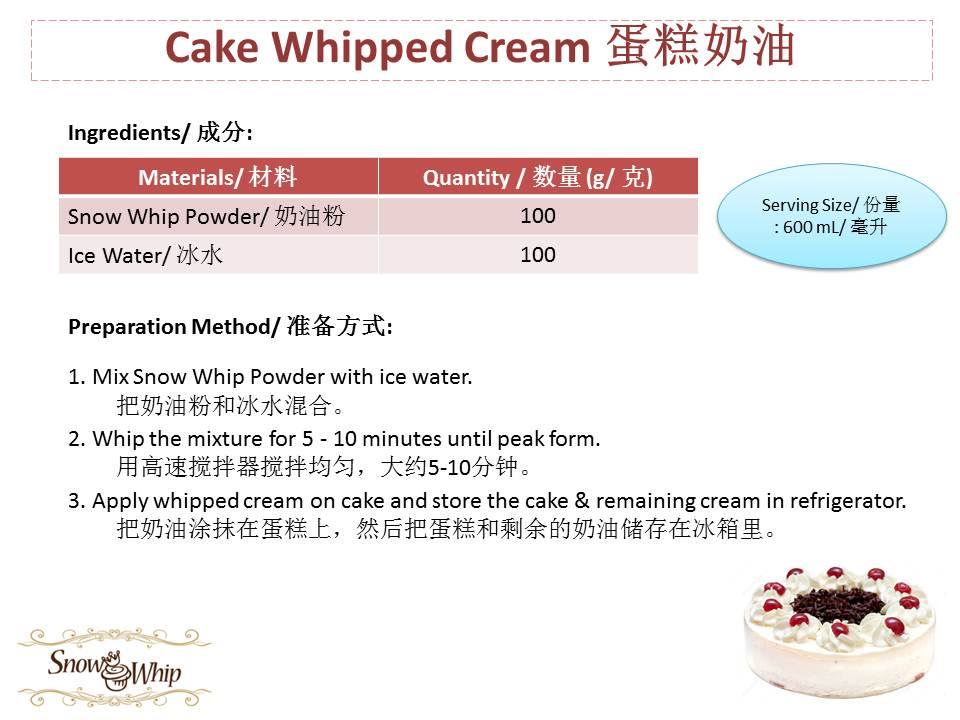 Cake Whipped Cream 蛋糕奶油

Ingredients/ 成分:

| Materials/ 材料 | Quantity / 数量 (g/ 克) |
|---|---|
| Snow Whip Powder/ 奶油粉 | 100 |
| Ice Water/ 冰水 | 100 |

Serving Size/ 份量 : 600 mL/ 毫升

Preparation Method/ 准备方式:

1. Mix Snow Whip Powder with ice water.
把奶油粉和冰水混合。

2. Whip the mixture for 5 - 10 minutes until peak form.
用高速搅拌器搅拌均匀，大约5-10分钟。

3. Apply whipped cream on cake and store the cake & remaining cream in refrigerator.
把奶油涂抹在蛋糕上，然后把蛋糕和剩余的奶油储存在冰箱里。

Snow Whip